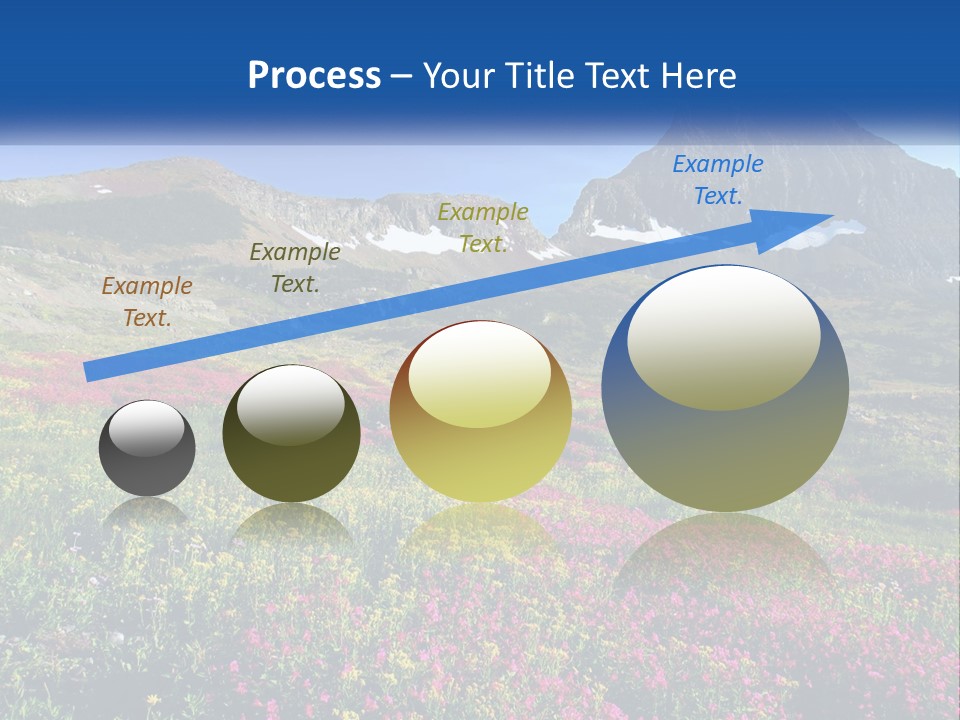 Process – Your Title Text Here

Example Text.

Example Text.

Example Text.

Example Text.